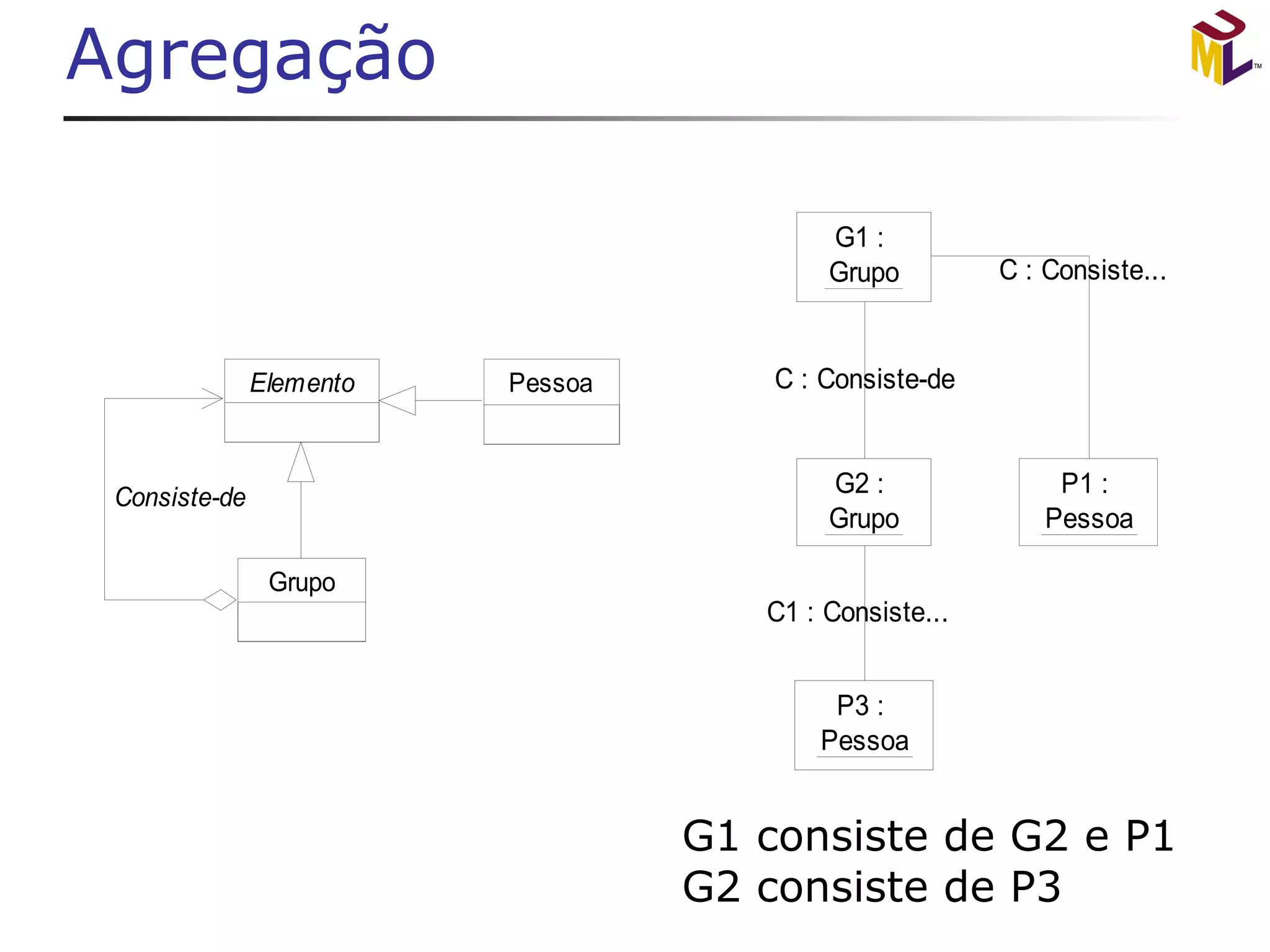 Agregação

UML™

Elemento

Pessoa

Consiste-de

Grupo

G1 : Grupo

C : Consiste...

C : Consiste-de

G2 : Grupo

P1 : Pessoa

C1 : Consiste...

P3 : Pessoa

G1 consiste de G2 e P1
G2 consiste de P3